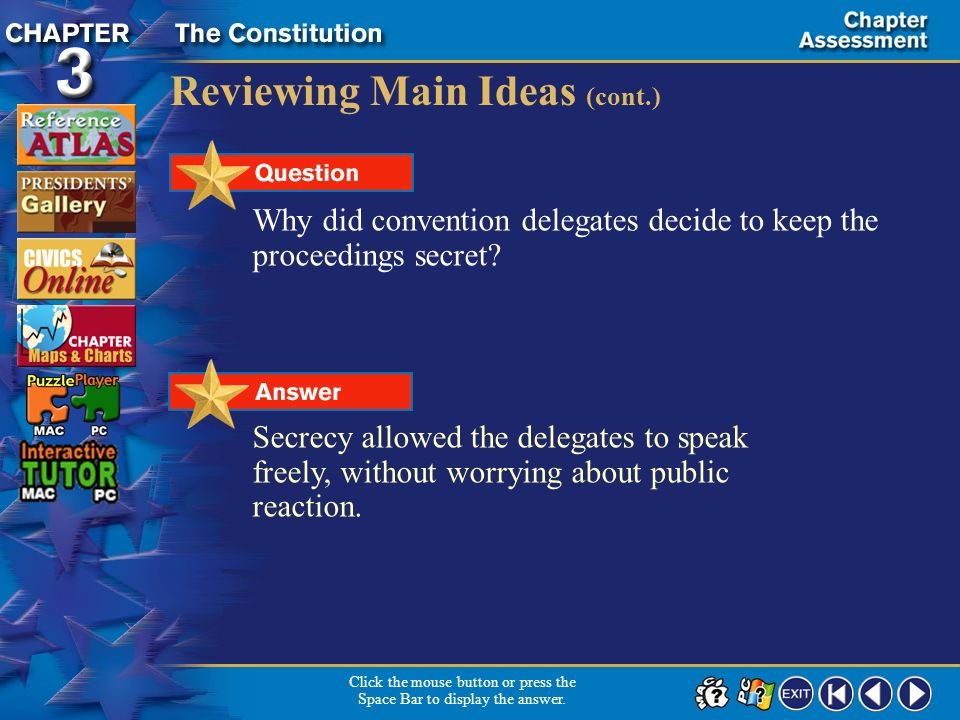 CHAPTER 3 The Constitution

Chapter Assessment

Reference ATLAS

PRESIDENTS' Gallery

CIVICS Online

CHAPTER Maps & Charts

PuzzlePlayer MAC PC

Interactive TUTOR MAC PC

Reviewing Main Ideas (cont.)

Question

Why did convention delegates decide to keep the proceedings secret?

Answer

Secrecy allowed the delegates to speak freely, without worrying about public reaction.

Click the mouse button or press the Space Bar to display the answer.

EXIT